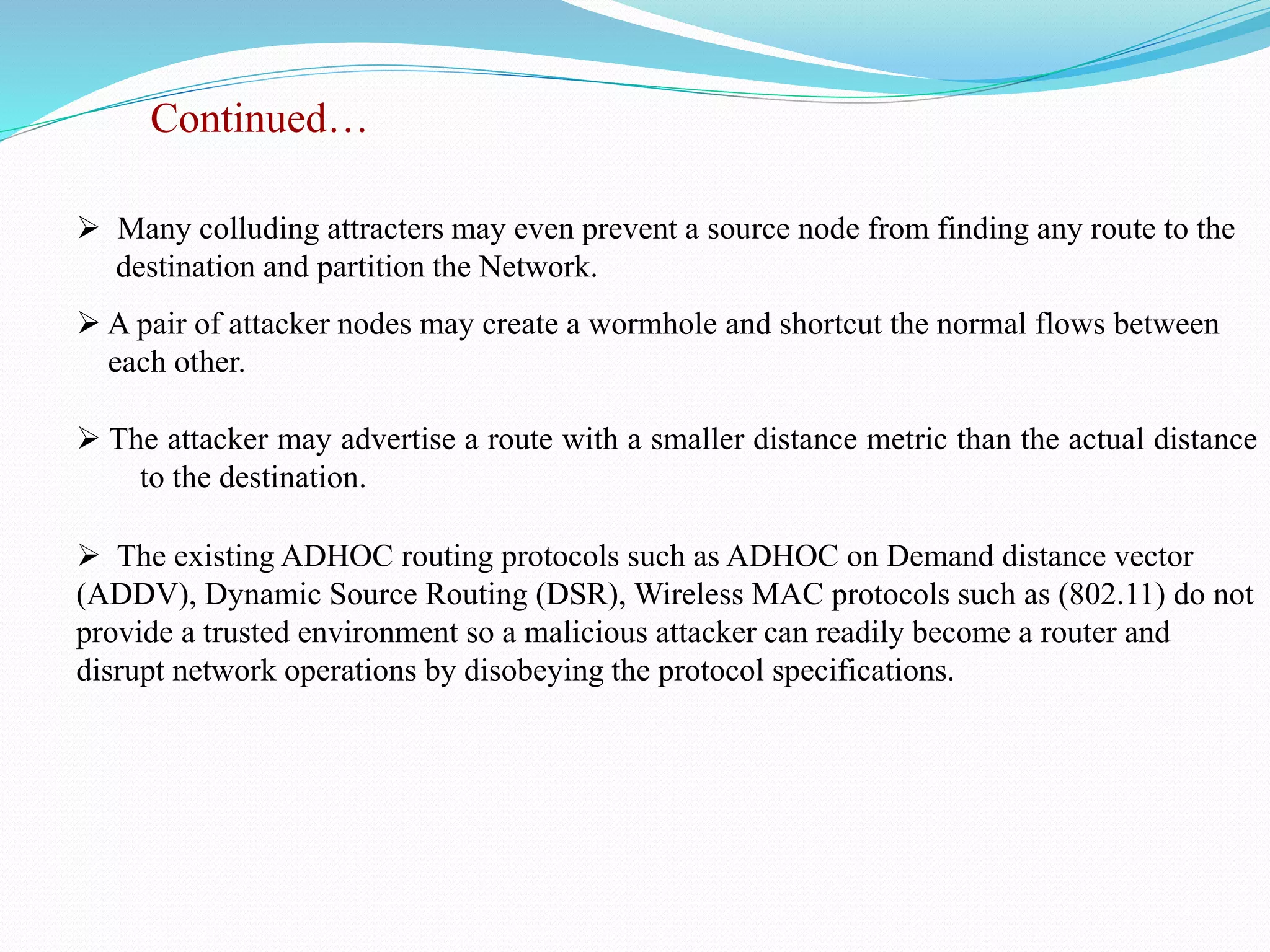 Continued…

➢ Many colluding attracters may even prevent a source node from finding any route to the destination and partition the Network.

➢ A pair of attacker nodes may create a wormhole and shortcut the normal flows between each other.

➢ The attacker may advertise a route with a smaller distance metric than the actual distance to the destination.

➢ The existing ADHOC routing protocols such as ADHOC on Demand distance vector (ADDV), Dynamic Source Routing (DSR), Wireless MAC protocols such as (802.11) do not provide a trusted environment so a malicious attacker can readily become a router and disrupt network operations by disobeying the protocol specifications.